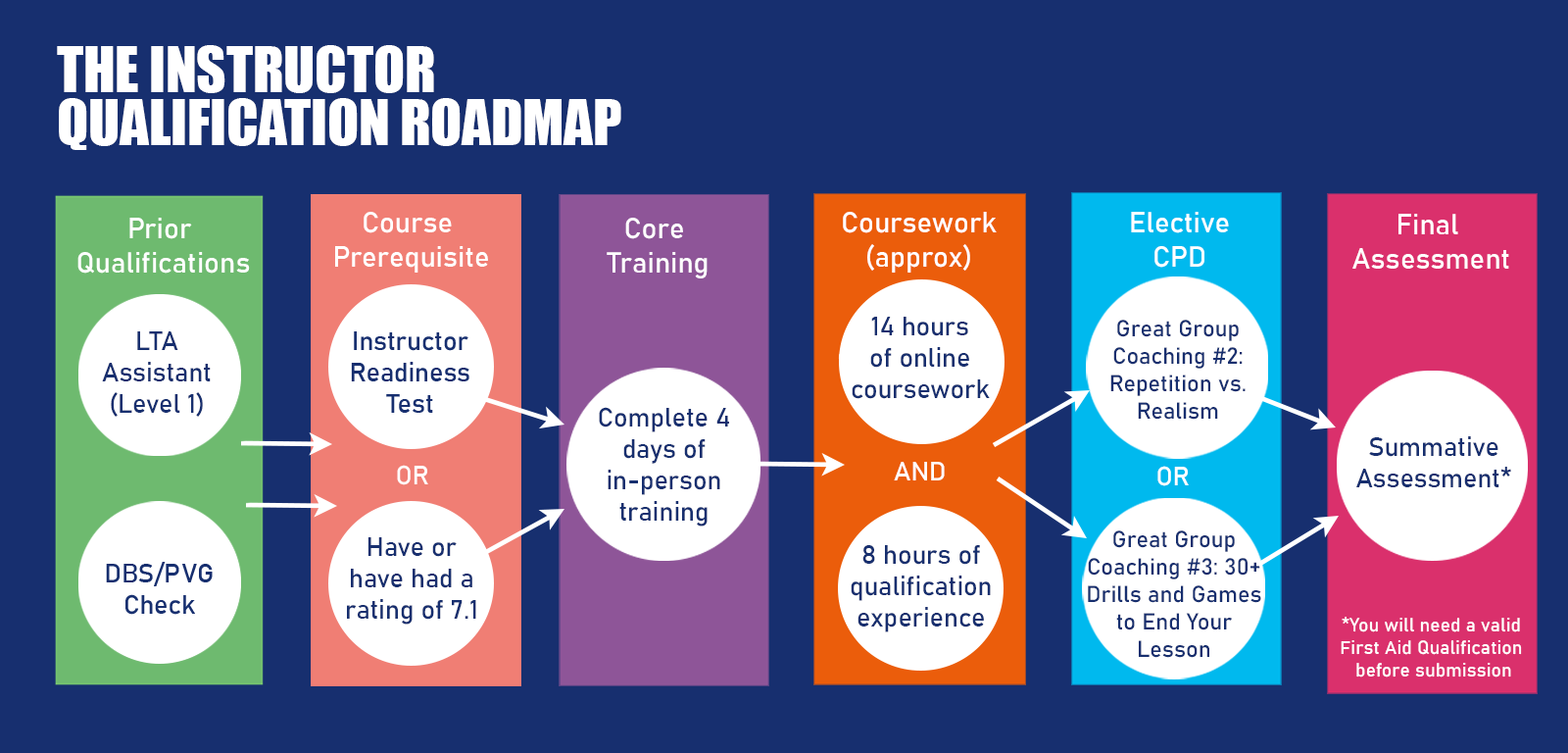 THE INSTRUCTOR QUALIFICATION ROADMAP

Prior Qualifications

LTA Assistant (Level 1)

DBS/PVG Check

Course Prerequisite

Instructor Readiness Test

OR

Have or have had a rating of 7.1

Core Training

Complete 4 days of in-person training

Coursework (approx)

14 hours of online coursework

AND

8 hours of qualification experience

Elective CPD

Great Group Coaching #2: Repetition vs. Realism

OR

Great Group Coaching #3: 30+ Drills and Games to End Your Lesson

Final Assessment

Summative Assessment*

*You will need a valid First Aid Qualification before submission